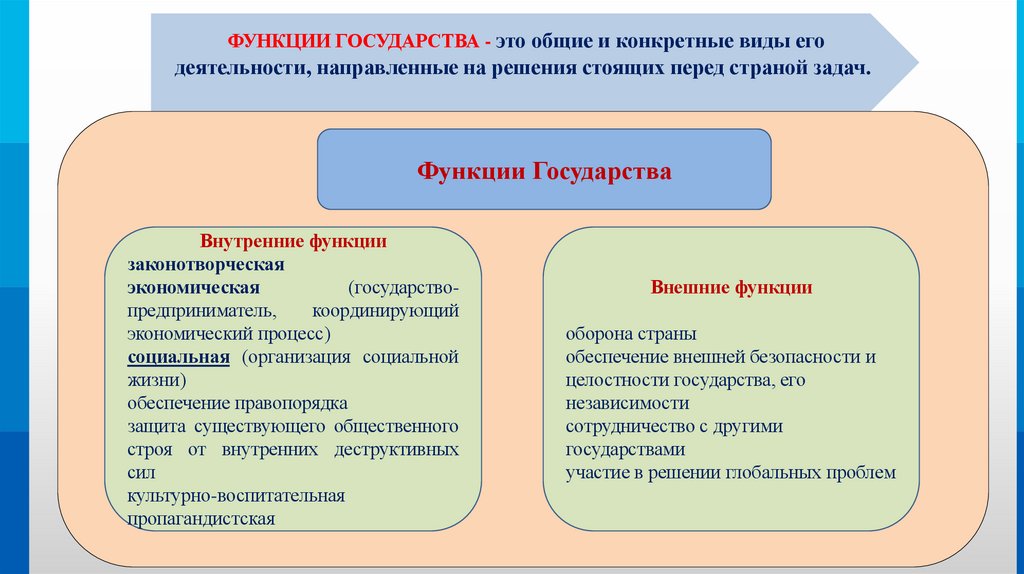 ФУНКЦИИ ГОСУДАРСТВА - это общие и конкретные виды его деятельности, направленные на решения стоящих перед страной задач.

Функции Государства

Внутренние функции
законотворческая
экономическая (государство-предприниматель, координирующий экономический процесс)
социальная (организация социальной жизни)
обеспечение правопорядка
защита существующего общественного строя от внутренних деструктивных сил
культурно-воспитательная
пропагандистская

Внешние функции

оборона страны
обеспечение внешней безопасности и целостности государства, его независимости
сотрудничество с другими государствами
участие в решении глобальных проблем